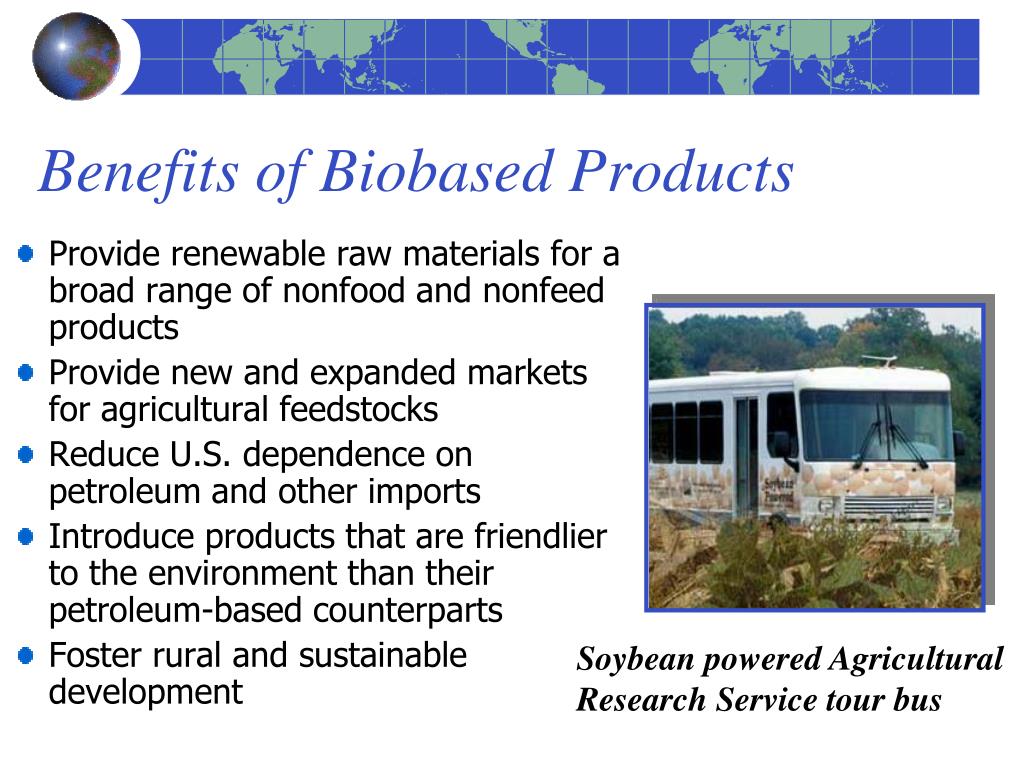 Benefits of Biobased Products

- Provide renewable raw materials for a broad range of nonfood and nonfeed products
- Provide new and expanded markets for agricultural feedstocks
- Reduce U.S. dependence on petroleum and other imports
- Introduce products that are friendlier to the environment than their petroleum-based counterparts
- Foster rural and sustainable development

Soybean Powered

Soybean powered Agricultural Research Service tour bus